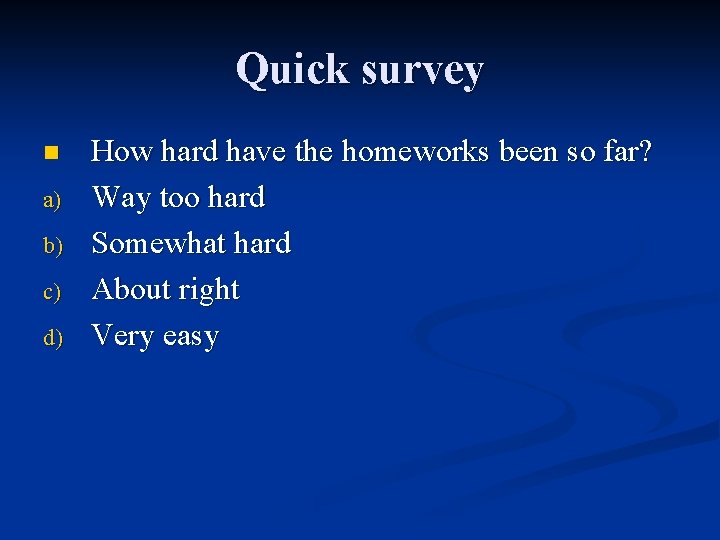 Quick survey

How hard have the homeworks been so far?

a) Way too hard
b) Somewhat hard
c) About right
d) Very easy